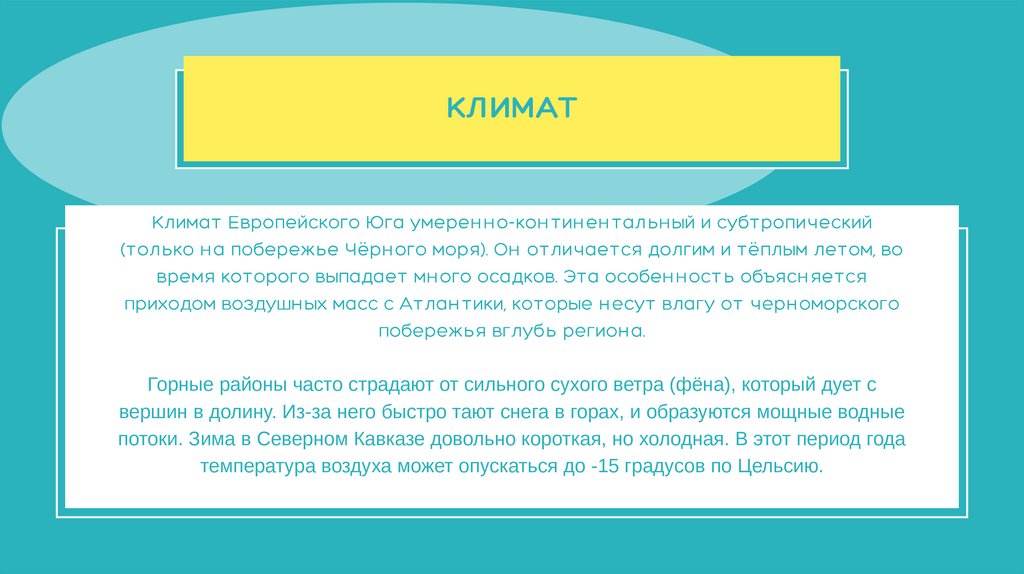 КЛИМАТ

Климат Европейского Юга умеренно-континентальный и субтропический (только на побережье Чёрного моря). Он отличается долгим и тёплым летом, во время которого выпадает много осадков. Эта особенность объясняется приходом воздушных масс с Атлантики, которые несут влагу от черноморского побережья вглубь региона.

Горные районы часто страдают от сильного сухого ветра (фёна), который дует с вершин в долину. Из-за него быстро тают снега в горах, и образуются мощные водные потоки. Зима в Северном Кавказе довольно короткая, но холодная. В этот период года температура воздуха может опускаться до -15 градусов по Цельсию.